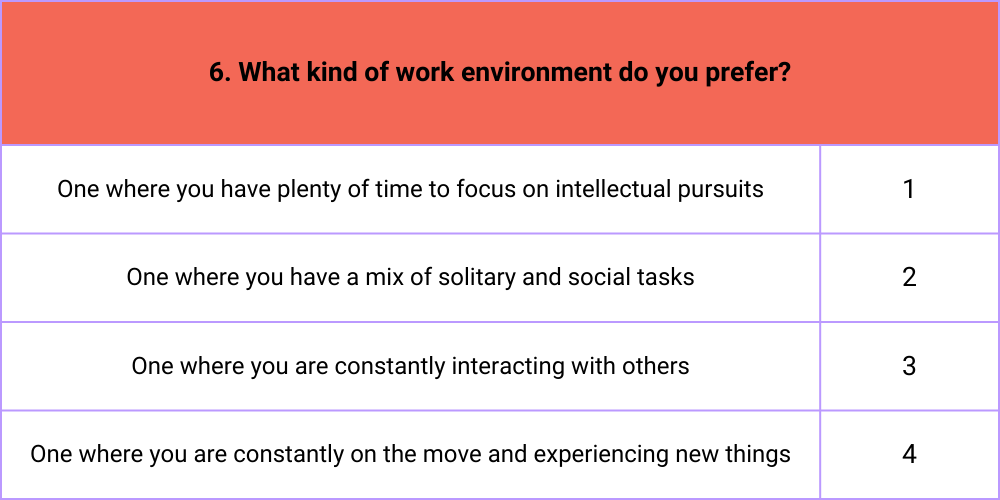 | 6. What kind of work environment do you prefer? | |
|---|---|
| One where you have plenty of time to focus on intellectual pursuits | 1 |
| One where you have a mix of solitary and social tasks | 2 |
| One where you are constantly interacting with others | 3 |
| One where you are constantly on the move and experiencing new things | 4 |